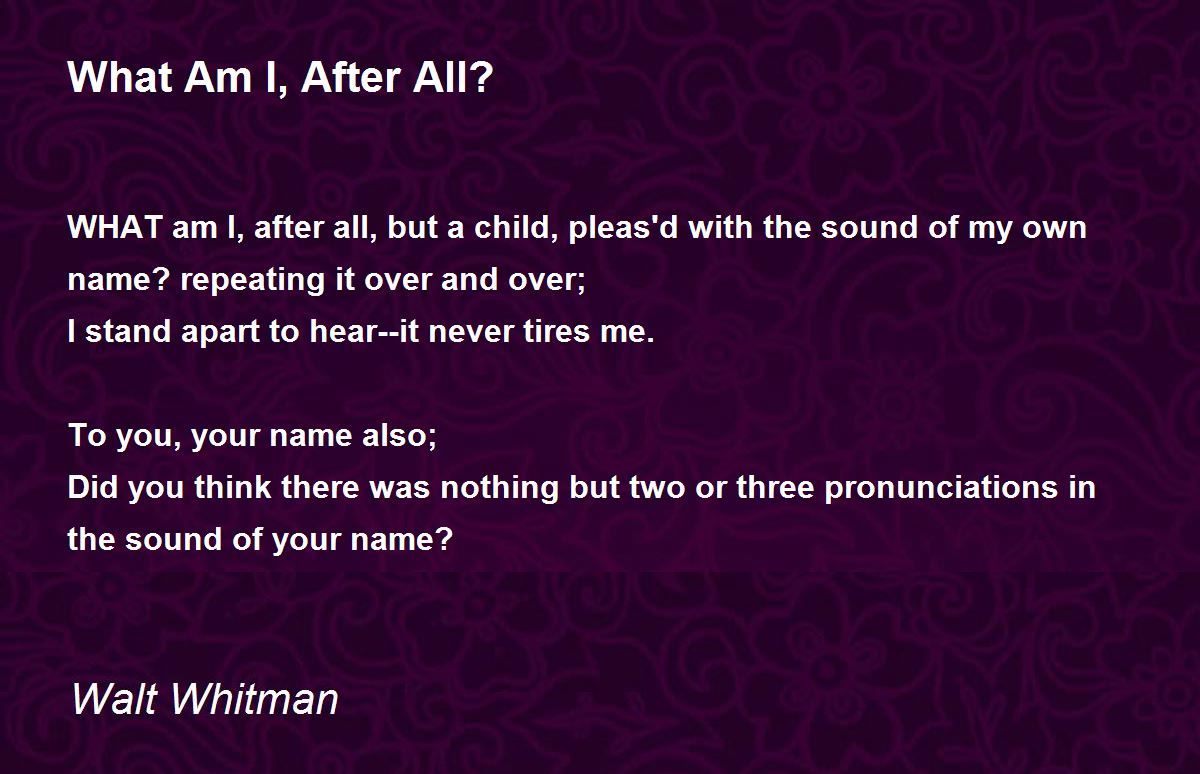 What Am I, After All?

WHAT am I, after all, but a child, pleas'd with the sound of my own name? repeating it over and over;
I stand apart to hear--it never tires me.

To you, your name also;
Did you think there was nothing but two or three pronunciations in the sound of your name?

Walt Whitman